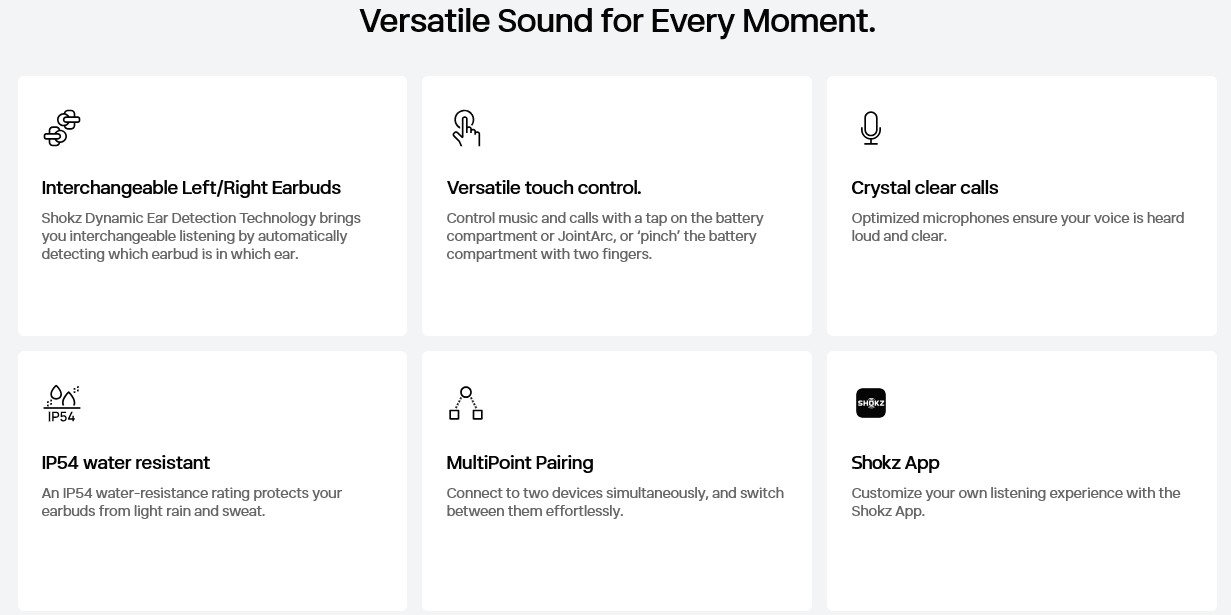 Versatile Sound for Every Moment.

Interchangeable Left/Right Earbuds

Shokz Dynamic Ear Detection Technology brings you interchangeable listening by automatically detecting which earbud is in which ear.

Versatile touch control.

Control music and calls with a tap on the battery compartment or JointArc, or 'pinch' the battery compartment with two fingers.

Crystal clear calls

Optimized microphones ensure your voice is heard loud and clear.

IP54

IP54 water resistant

An IP54 water-resistance rating protects your earbuds from light rain and sweat.

MultiPoint Pairing

Connect to two devices simultaneously, and switch between them effortlessly.

SHOKZ

Shokz App

Customize your own listening experience with the Shokz App.